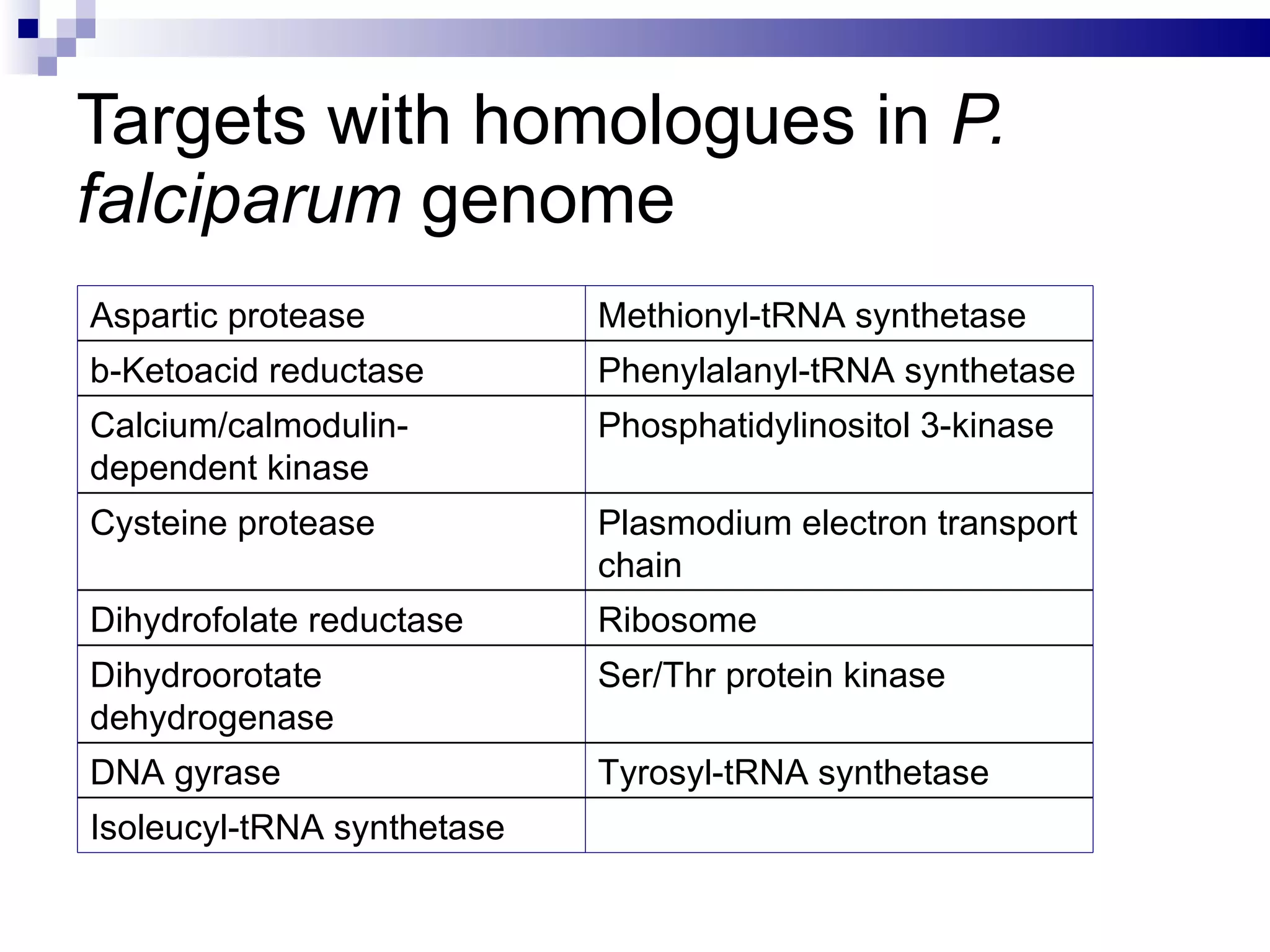 Targets with homologues in P. falciparum genome

| Aspartic protease | Methionyl-tRNA synthetase |
|---|---|
| b-Ketoacid reductase | Phenylalanyl-tRNA synthetase |
| Calcium/calmodulin-dependent kinase | Phosphatidylinositol 3-kinase |
| Cysteine protease | Plasmodium electron transport chain |
| Dihydrofolate reductase | Ribosome |
| Dihydroorotate dehydrogenase | Ser/Thr protein kinase |
| DNA gyrase | Tyrosyl-tRNA synthetase |
| Isoleucyl-tRNA synthetase | |